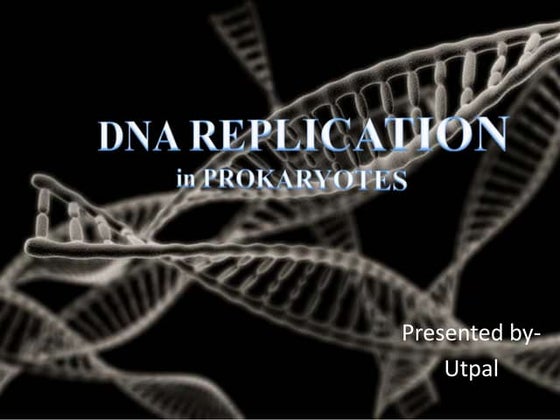 DNA REPLICATION
in PROKARYOTES

Presented by-
Utpal